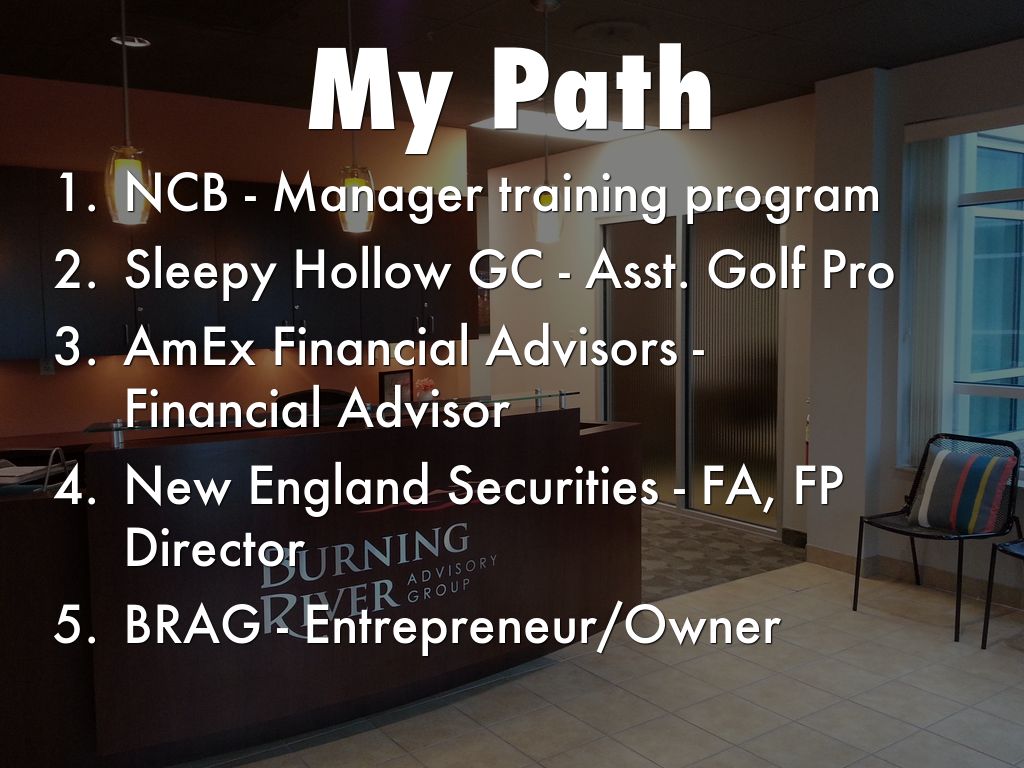 My Path

1. NCB - Manager training program
2. Sleepy Hollow GC - Asst. Golf Pro
3. AmEx Financial Advisors - Financial Advisor
4. New England Securities - FA, FP Director
5. BRAG - Entrepreneur/Owner

BURNING RIVER ADVISORY GROUP